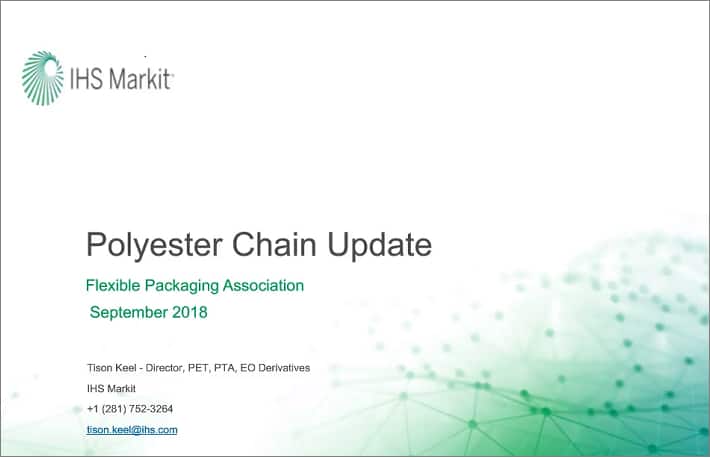 IHS Markit

Polyester Chain Update

Flexible Packaging Association

September 2018

Tison Keel - Director, PET, PTA, EO Derivatives

IHS Markit

+1 (281) 752-3264

tison.keel@ihs.com